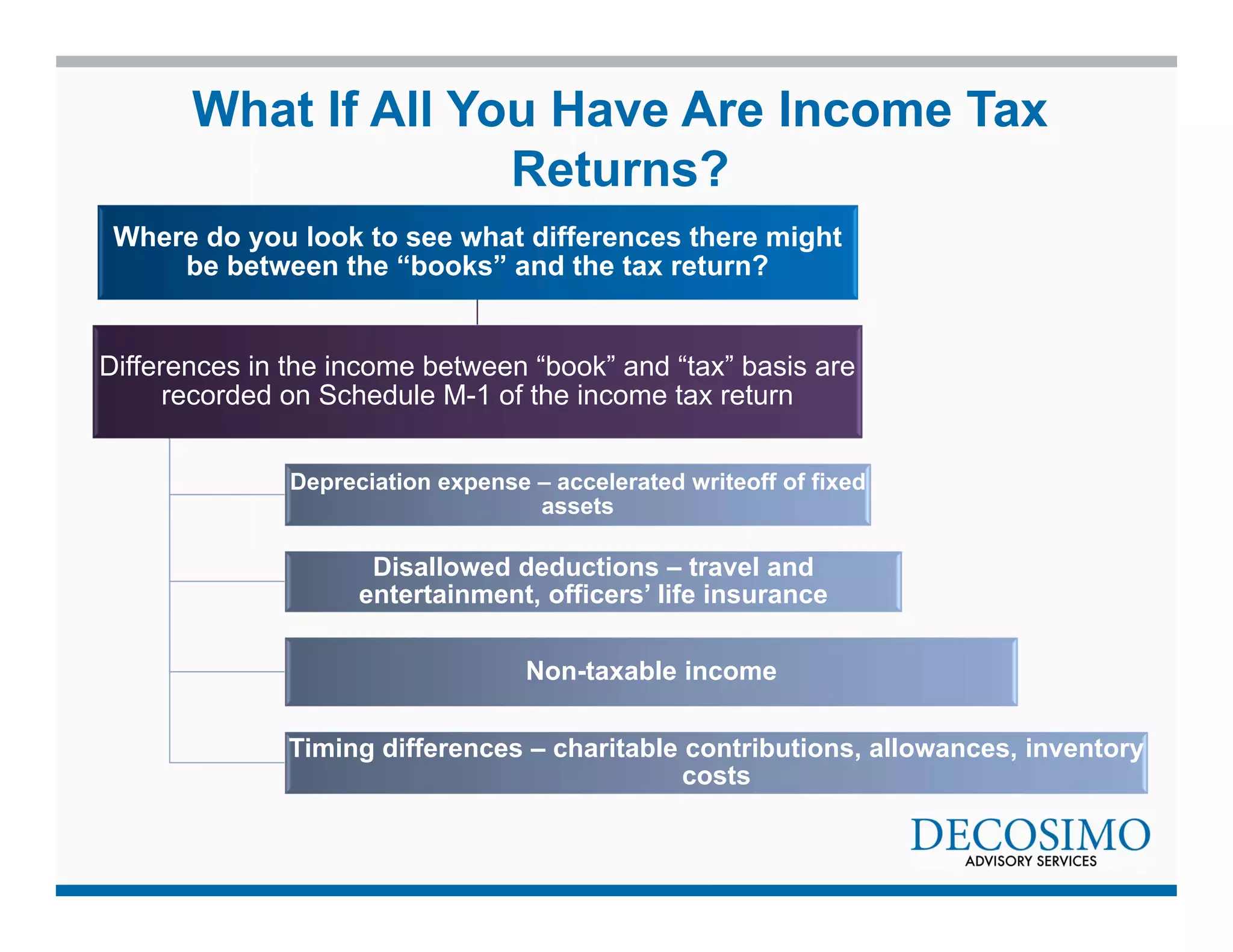 What If All You Have Are Income Tax Returns?

Where do you look to see what differences there might be between the “books” and the tax return?

Differences in the income between “book” and “tax” basis are recorded on Schedule M-1 of the income tax return

Depreciation expense – accelerated writeoff of fixed assets

Disallowed deductions – travel and entertainment, officers’ life insurance

Non-taxable income

Timing differences – charitable contributions, allowances, inventory costs

DECOSIMO
ADVISORY SERVICES